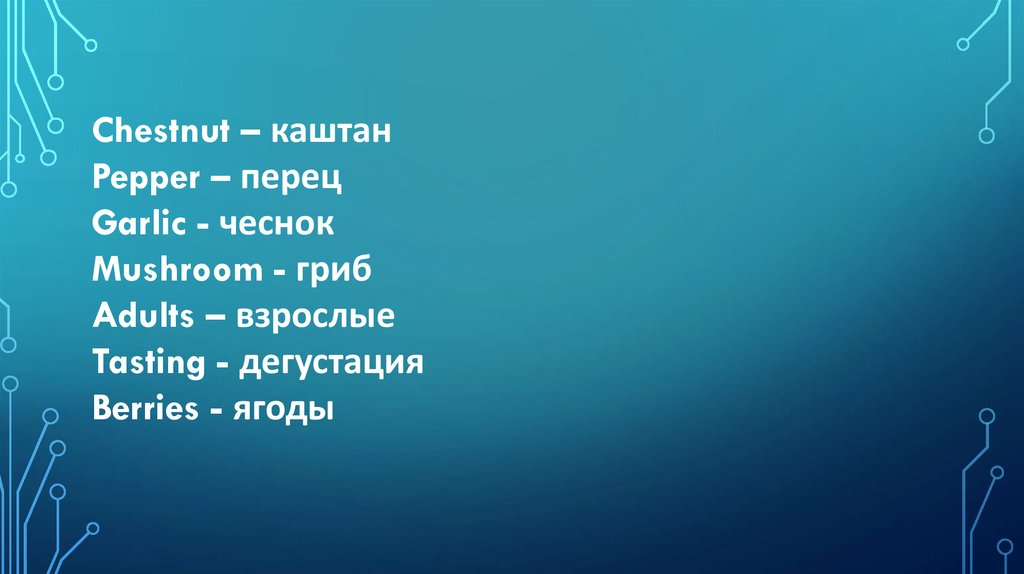 Chestnut – каштан
Pepper – перец
Garlic - чеснок
Mushroom - гриб
Adults – взрослые
Tasting - дегустация
Berries - ягоды